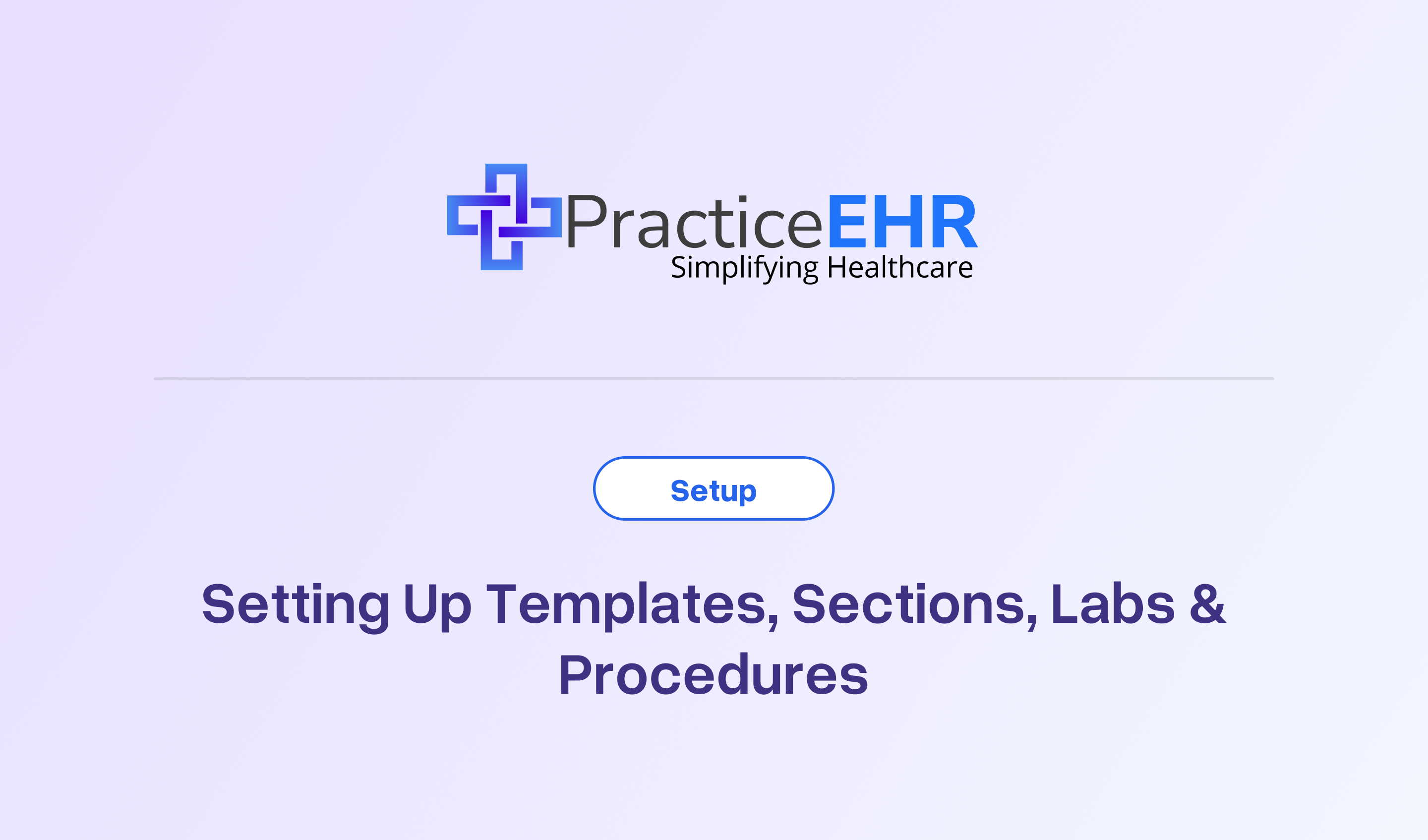 PracticeEHR
Simplifying Healthcare

Setup

Setting Up Templates, Sections, Labs & Procedures